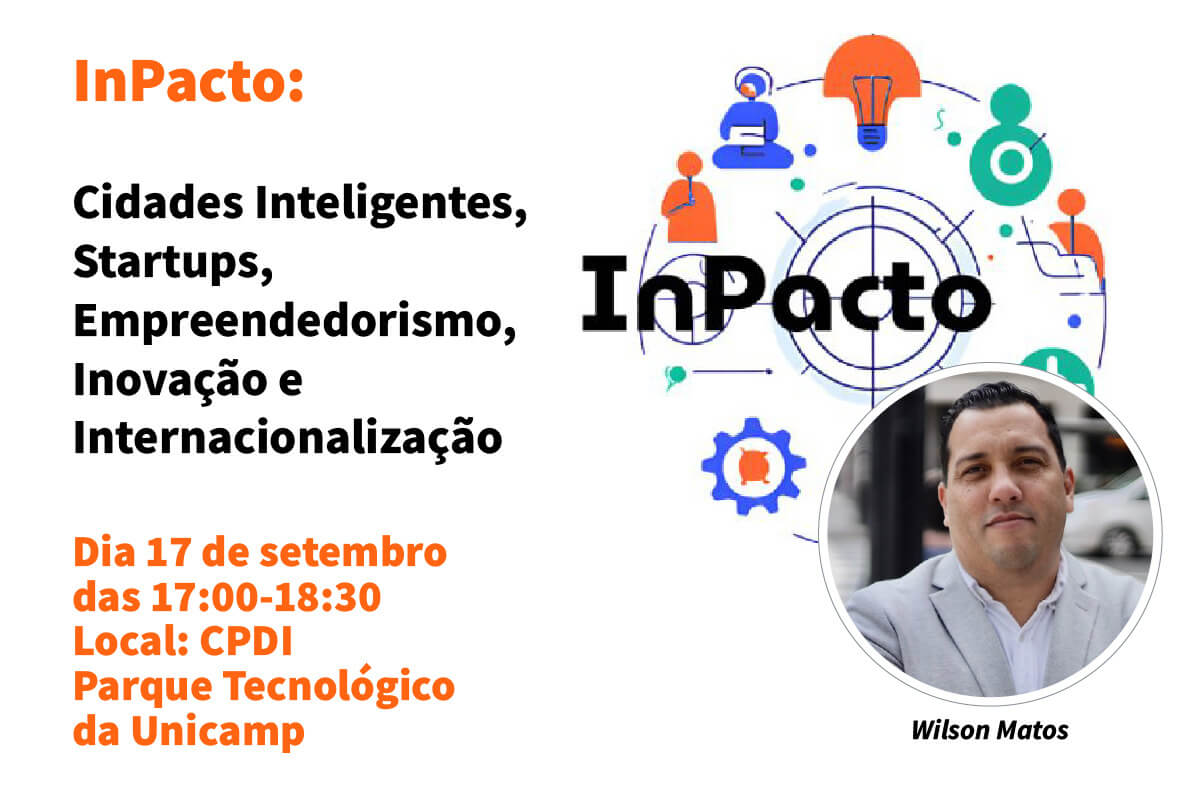 InPacto:

Cidades Inteligentes, Startups, Empreendedorismo, Inovação e Internacionalização

Dia 17 de setembro
das 17:00-18:30
Local: CPDI
Parque Tecnológico
da Unicamp

InPacto

Wilson Matos